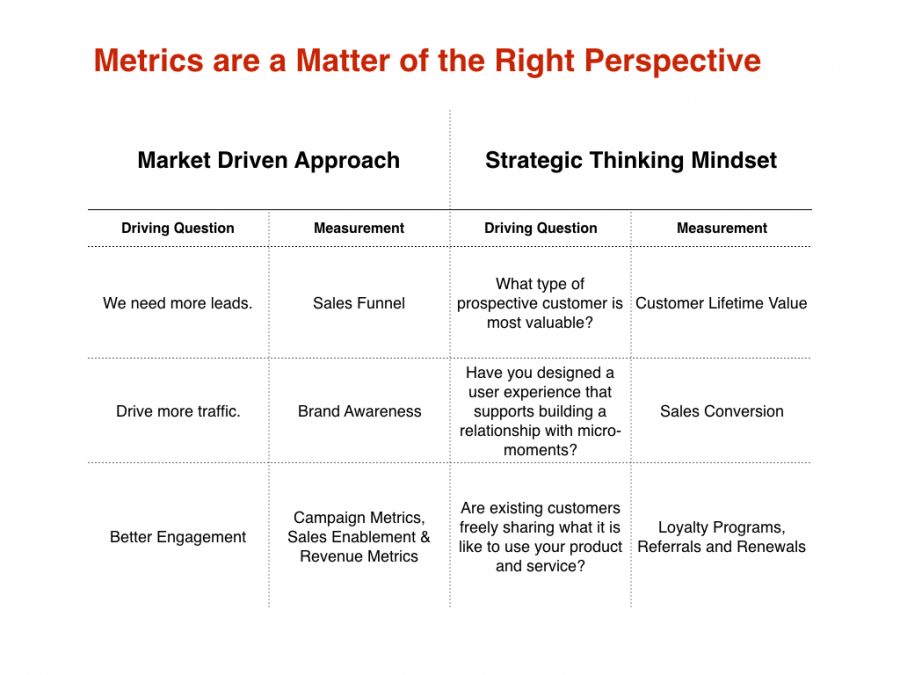 Metrics are a Matter of the Right Perspective

| Market Driven Approach | | Strategic Thinking Mindset | |
|---|---|---|---|
| Driving Question | Measurement | Driving Question | Measurement |
| We need more leads. | Sales Funnel | What type of prospective customer is most valuable? | Customer Lifetime Value |
| Drive more traffic. | Brand Awareness | Have you designed a user experience that supports building a relationship with micro-moments? | Sales Conversion |
| Better Engagement | Campaign Metrics, Sales Enablement & Revenue Metrics | Are existing customers freely sharing what it is like to use your product and service? | Loyalty Programs, Referrals and Renewals |